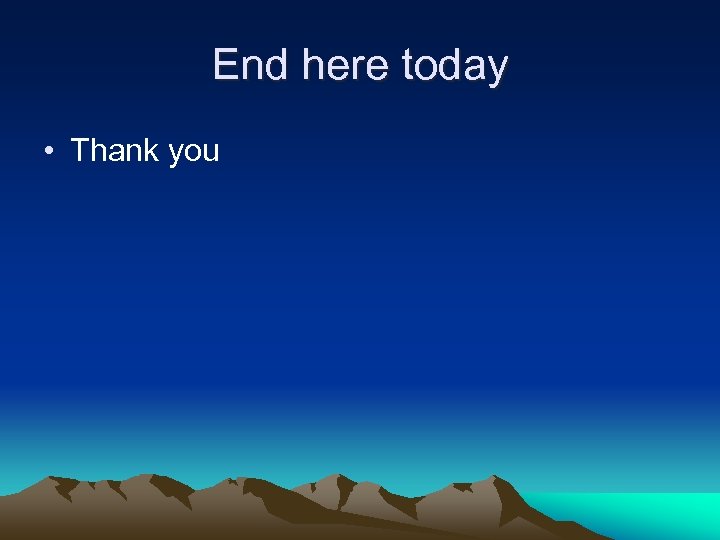 End here today

• Thank you